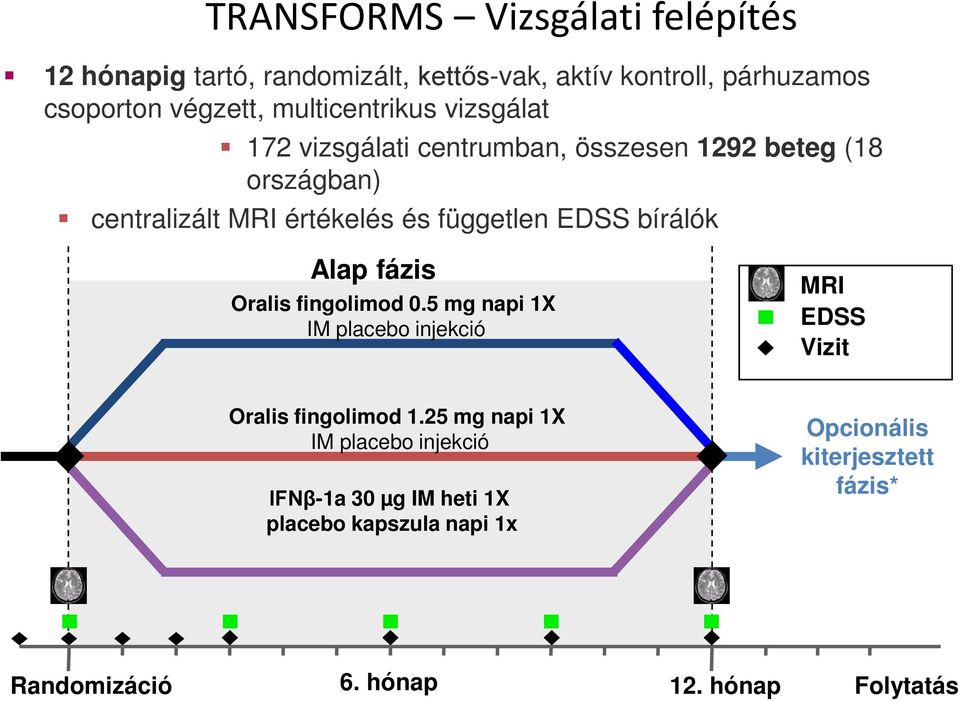 TRANSFORMS – Vizsgálati felépítés

12 hónapig tartó, randomizált, kettős-vak, aktív kontroll, párhuzamos csoporton végzett, multicentrikus vizsgálat

172 vizsgálati centrumban, összesen 1292 beteg (18 országban)

centralizált MRI értékelés és független EDSS bírálók

Alap fázis

Oralis fingolimod 0.5 mg napi 1X
IM placebo injekció

Oralis fingolimod 1.25 mg napi 1X
IM placebo injekció

IFNβ-1a 30 μg IM heti 1X
placebo kapszula napi 1x

MRI
EDSS
Vizit

Opcionális kiterjesztett fázis*

Randomizáció

6. hónap

12. hónap

Folytatás